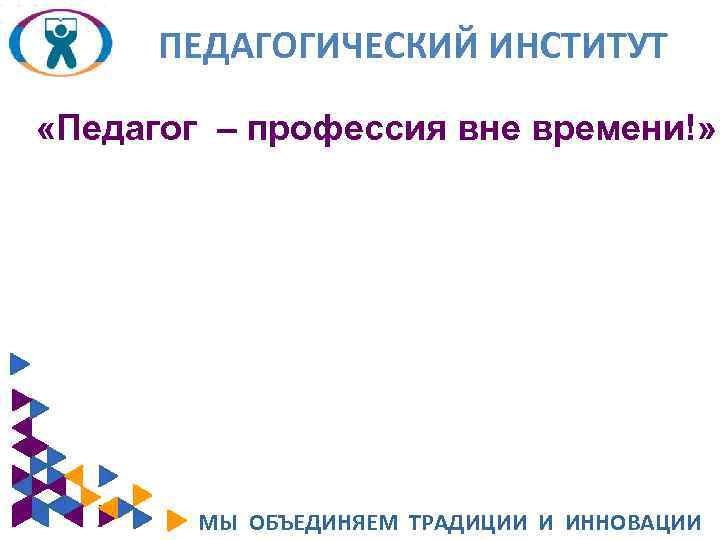 ПЕДАГОГИЧЕСКИЙ ИНСТИТУТ

«Педагог – профессия вне времени!»

МЫ ОБЪЕДИНЯЕМ ТРАДИЦИИ И ИННОВАЦИИ